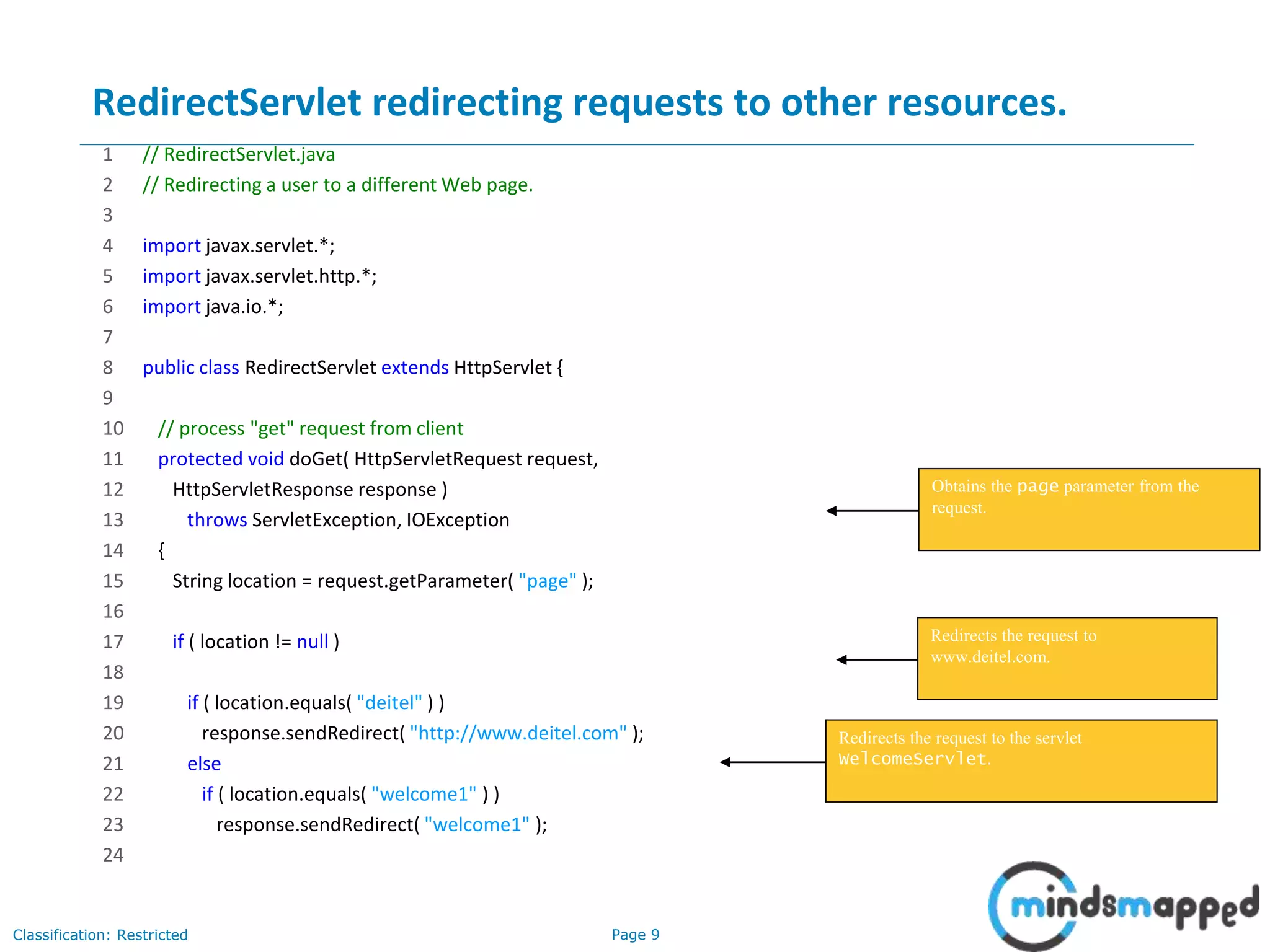 RedirectServlet redirecting requests to other resources.

1 // RedirectServlet.java
2 // Redirecting a user to a different Web page.
3
4 import javax.servlet.*;
5 import javax.servlet.http.*;
6 import java.io.*;
7
8 public class RedirectServlet extends HttpServlet {
9
10 // process "get" request from client
11 protected void doGet( HttpServletRequest request,
12 HttpServletResponse response )
13 throws ServletException, IOException
14 {
15 String location = request.getParameter( "page" );
16
17 if ( location != null )
18
19 if ( location.equals( "deitel" ) )
20 response.sendRedirect( "http://www.deitel.com" );
21 else
22 if ( location.equals( "welcome1" ) )
23 response.sendRedirect( "welcome1" );
24

Obtains the page parameter from the request.

Redirects the request to www.deitel.com.

Redirects the request to the servlet WelcomeServlet.

Classification: Restricted

Page 9

mindsmapped